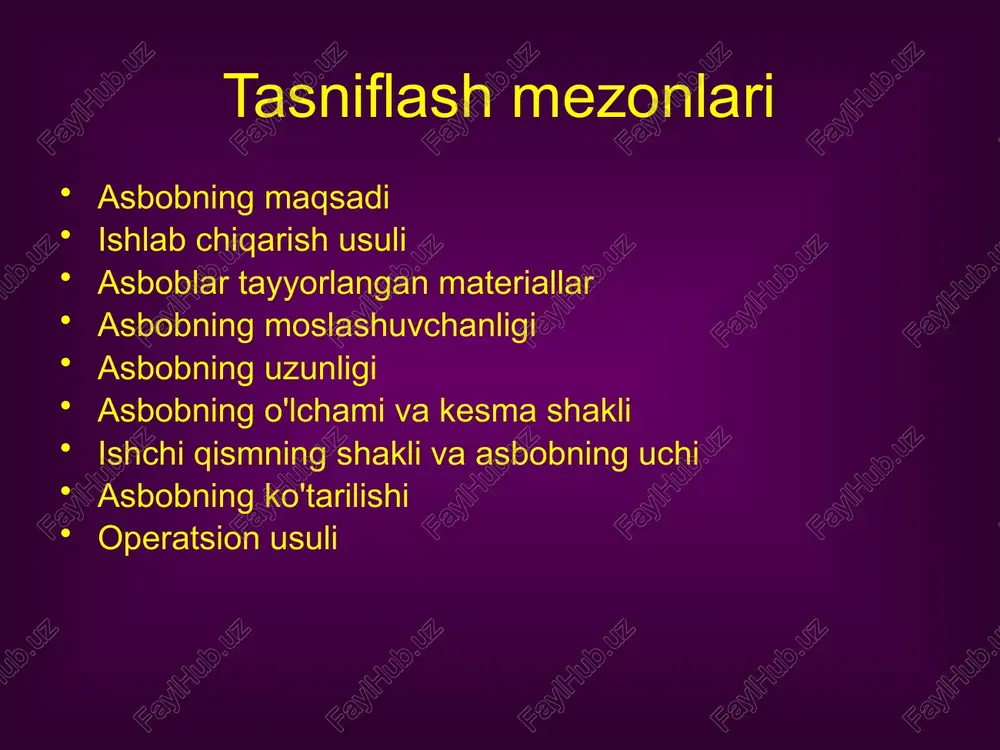 Tasniflash mezonlari

• Asbobning maqsadi
• Ishlab chiqarish usuli
• Asboblar tayyorlangan materiallar
• Asbobning moslashuvchanligi
• Asbobning uzunligi
• Asbobning o'lchami va kesma shakli
• Ishchi qismning shakli va asbobning uchi
• Asbobning ko'tarilishi
• Operatsion usuli

FaylHub.uz